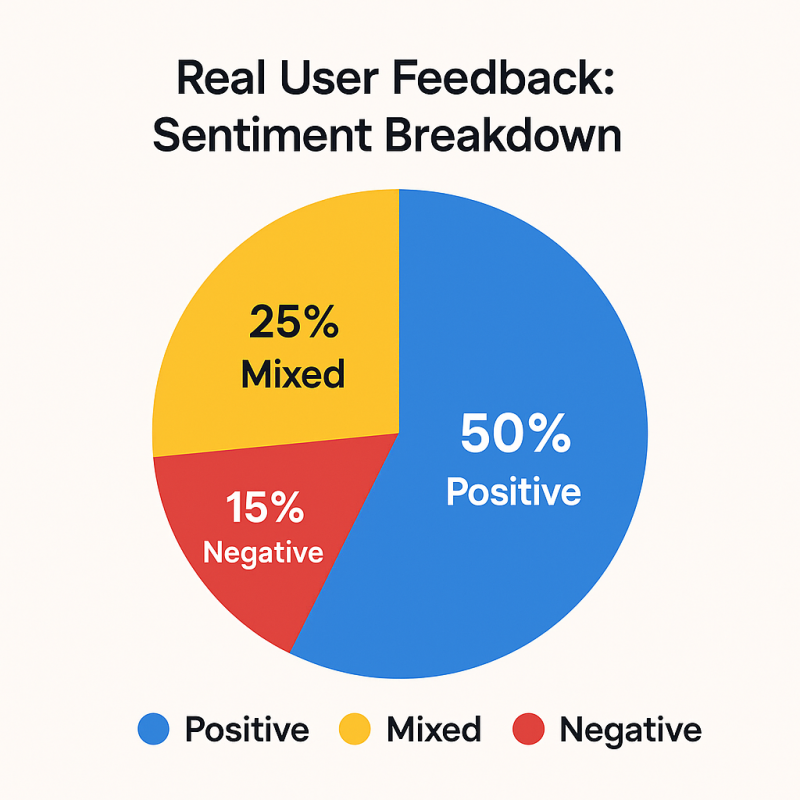 Real User Feedback:
Sentiment Breakdown

25%
Mixed

50%
Positive

15%
Negative

Positive Mixed Negative